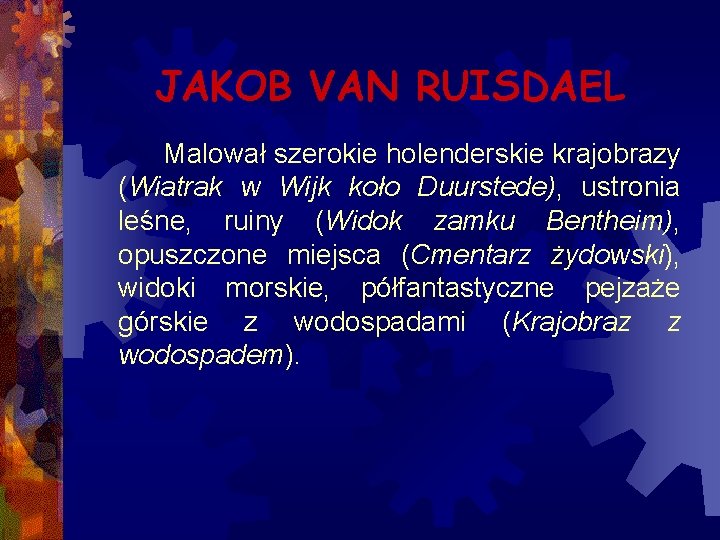 JAKOB VAN RUISDAEL

Malował szerokie holenderskie krajobrazy (Wiatrak w Wijk koło Duurstede), ustronia leśne, ruiny (Widok zamku Bentheim), opuszczone miejsca (Cmentarz żydowski), widoki morskie, półfantastyczne pejzaże górskie z wodospadami (Krajobraz z wodospadem).